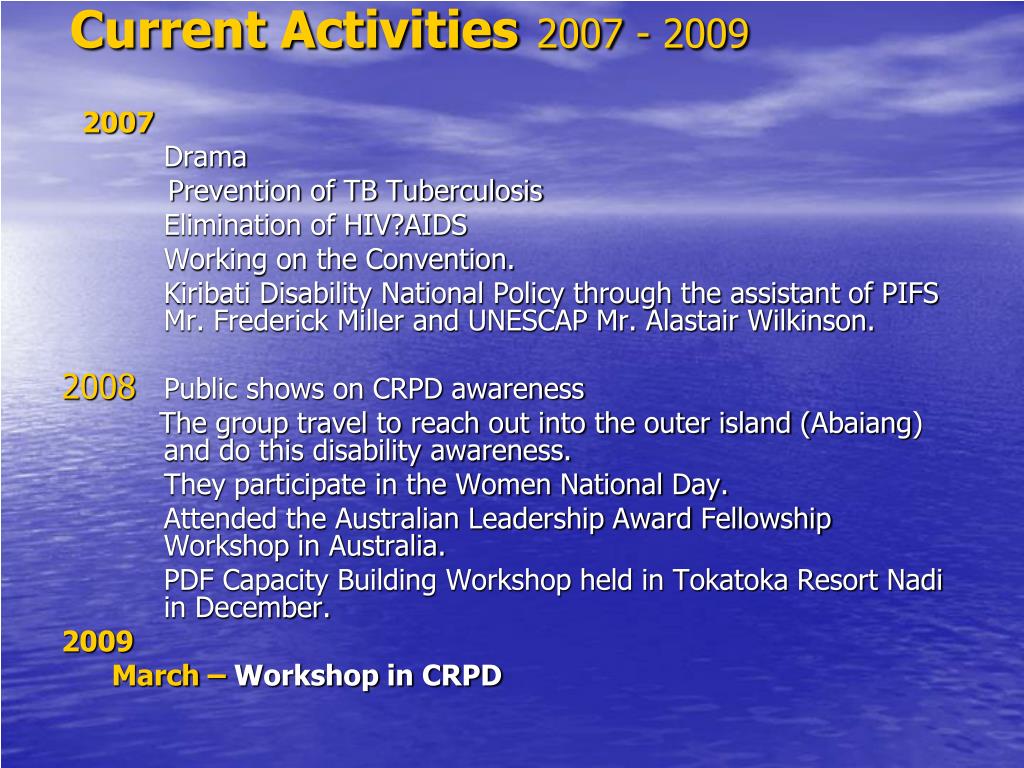 Current Activities 2007 - 2009

2007

Drama

Prevention of TB Tuberculosis

Elimination of HIV?AIDS

Working on the Convention.

Kiribati Disability National Policy through the assistant of PIFS Mr. Frederick Miller and UNESCAP Mr. Alastair Wilkinson.

2008 Public shows on CRPD awareness

The group travel to reach out into the outer island (Abaiang) and do this disability awareness.

They participate in the Women National Day.

Attended the Australian Leadership Award Fellowship Workshop in Australia.

PDF Capacity Building Workshop held in Tokatoka Resort Nadi in December.

2009

March – Workshop in CRPD